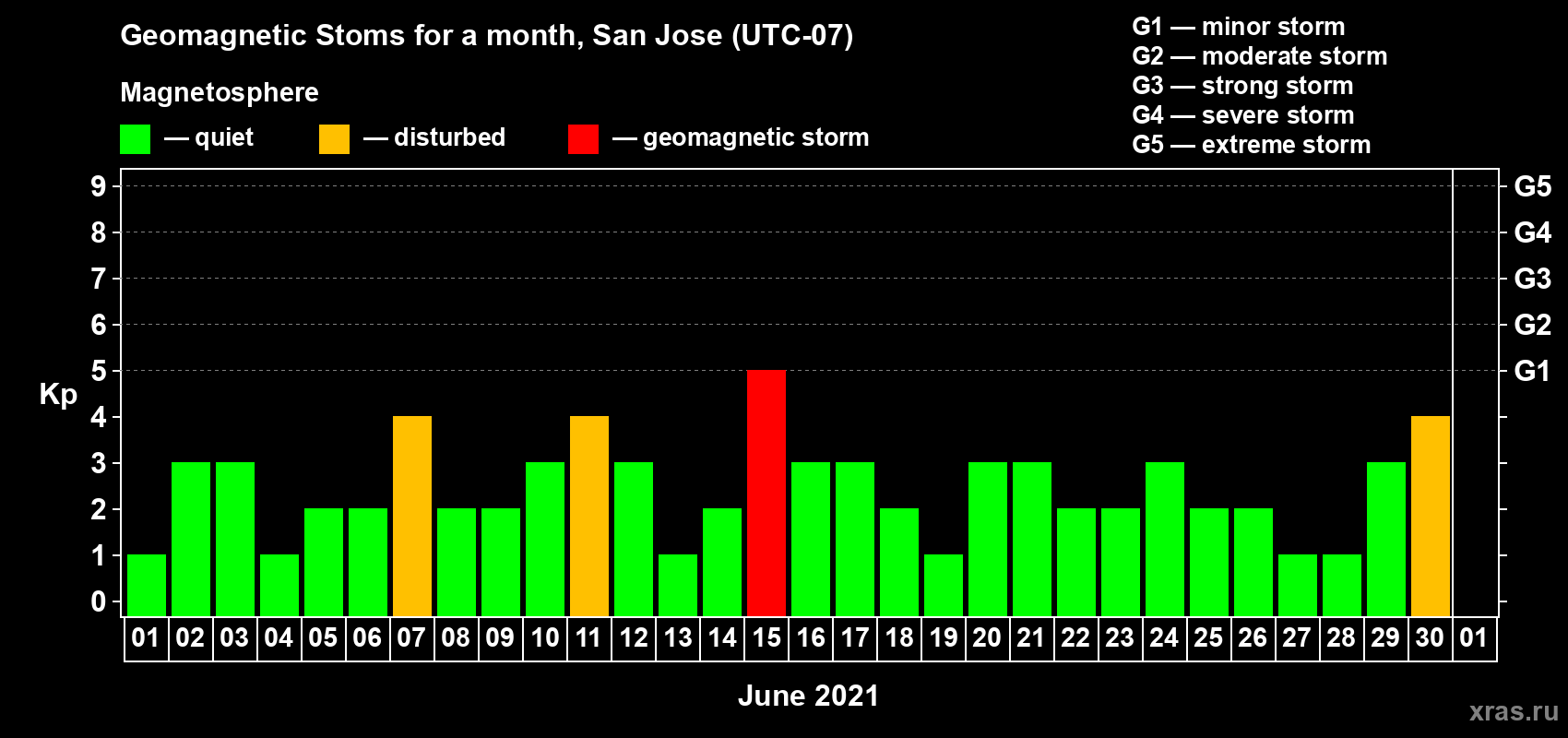 Geomagnetic Stoms for a month, San Jose (UTC-07)

Magnetosphere

— quiet — disturbed — geomagnetic storm

G1 — minor storm
G2 — moderate storm
G3 — strong storm
G4 — severe storm
G5 — extreme storm

Kp

9
8
7
6
5
4
3
2
1
0

G5
G4
G3
G2
G1

01 02 03 04 05 06 07 08 09 10 11 12 13 14 15 16 17 18 19 20 21 22 23 24 25 26 27 28 29 30 01

June 2021

xras.ru